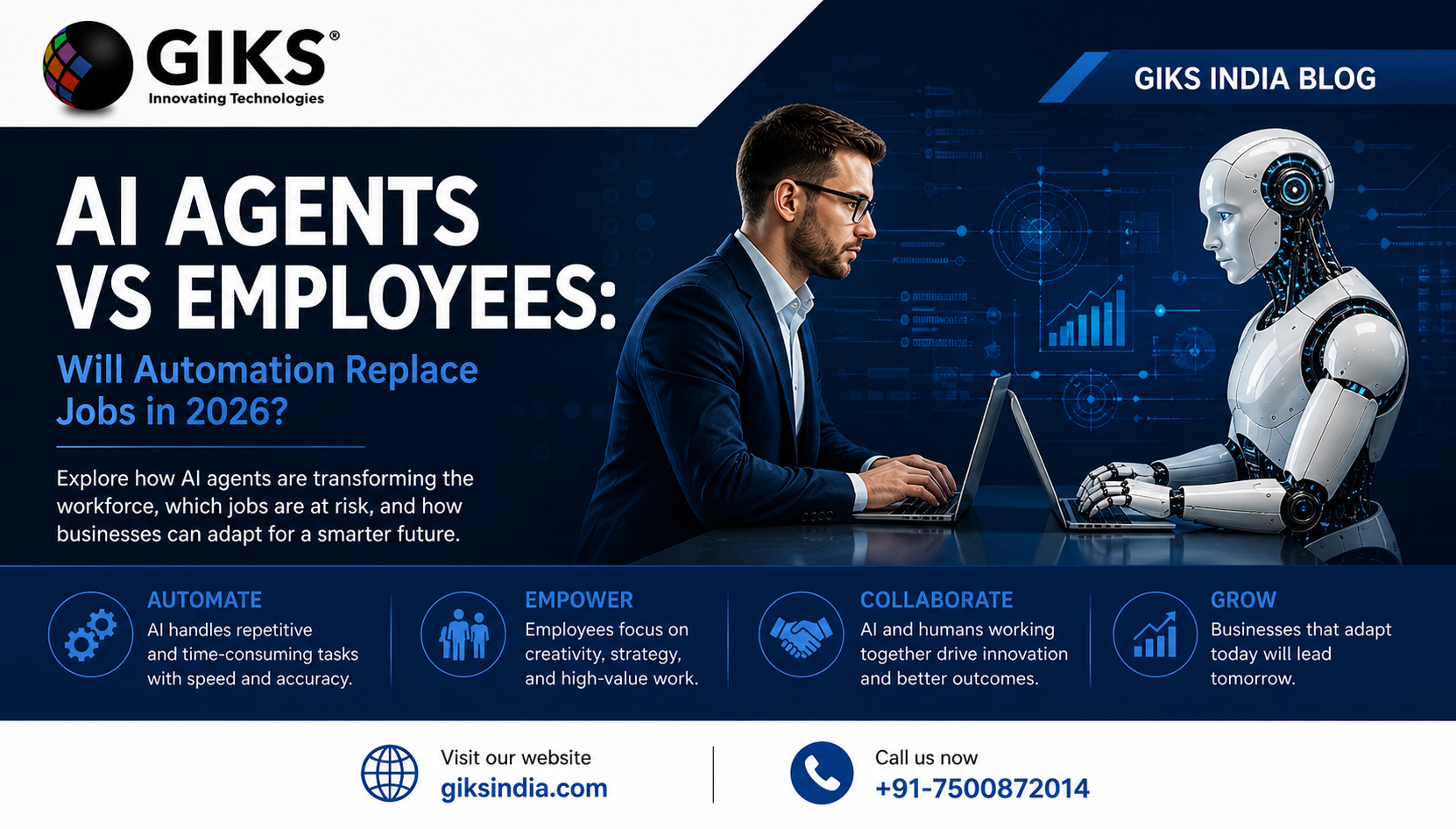 GIKS®
Innovating Technologies

GIKS INDIA BLOG

AI AGENTS VS EMPLOYEES:

Will Automation Replace Jobs in 2026?

Explore how AI agents are transforming the workforce, which jobs are at risk, and how businesses can adapt for a smarter future.

AUTOMATE
AI handles repetitive and time-consuming tasks with speed and accuracy.

EMPOWER
Employees focus on creativity, strategy, and high-value work.

COLLABORATE
AI and humans working together drive innovation and better outcomes.

GROW
Businesses that adapt today will lead tomorrow.

Visit our website
giksindia.com

Call us now
+91-7500872014